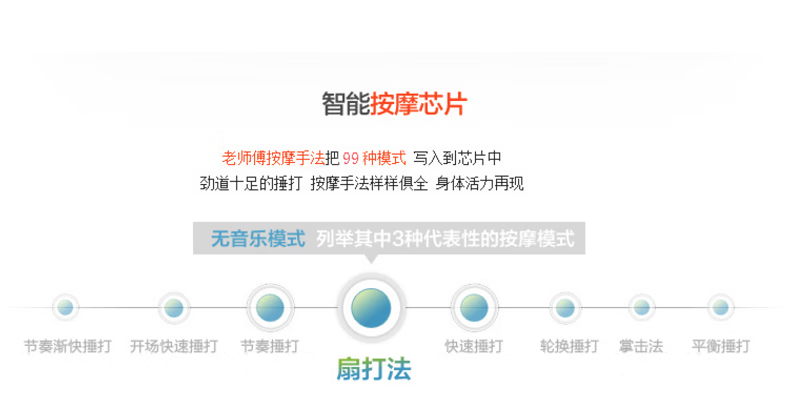 智能按摩芯片

老师傅按摩手法把 99 种模式 写入到芯片中
劲道十足的捶打 按摩手法样样俱全 身体活力再现

无音乐模式 列举其中3种代表性的按摩模式

节奏渐快捶打 开场快速捶打 节奏捶打 扇打法 快速捶打 轮换捶打 掌击法 平衡捶打